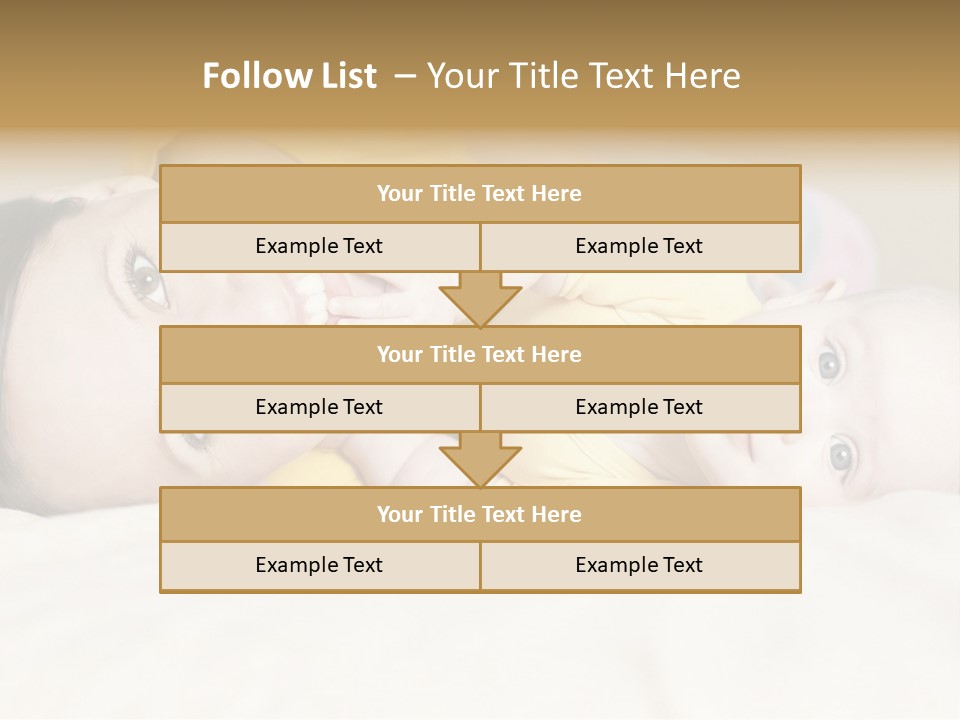 Follow List – Your Title Text Here

| Your Title Text Here | |
|---|---|
| Example Text | Example Text |

| Your Title Text Here | |
|---|---|
| Example Text | Example Text |

| Your Title Text Here | |
|---|---|
| Example Text | Example Text |